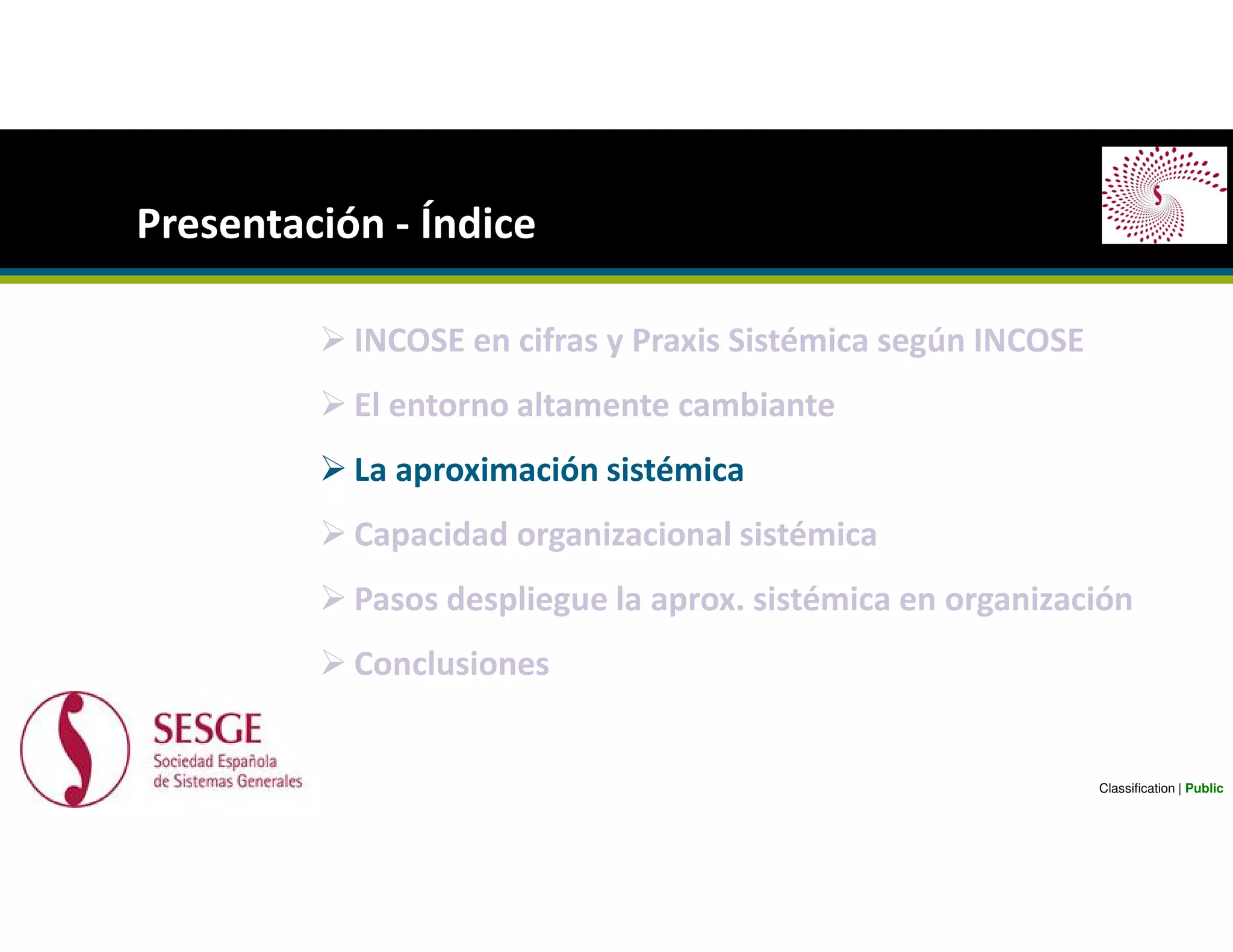 Presentación - Índice

➢ INCOSE en cifras y Praxis Sistémica según INCOSE

➢ El entorno altamente cambiante

➢ La aproximación sistémica

➢ Capacidad organizacional sistémica

➢ Pasos despliegue la aprox. sistémica en organización

➢ Conclusiones

SESGE
Sociedad Española de Sistemas Generales

Classification | Public